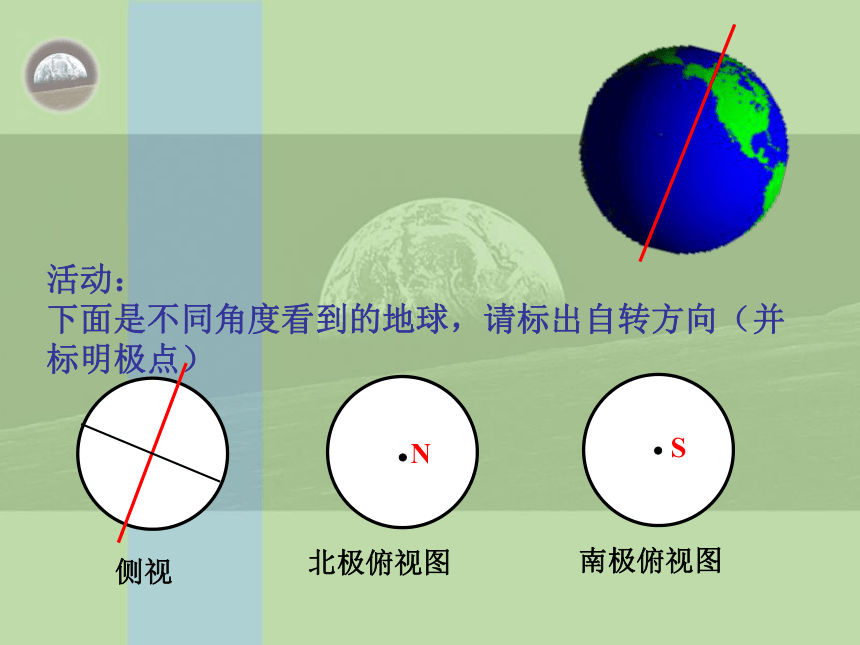 活动：
下面是不同角度看到的地球，请标出自转方向（并标明极点）

N

S

侧视

北极俯视图

南极俯视图